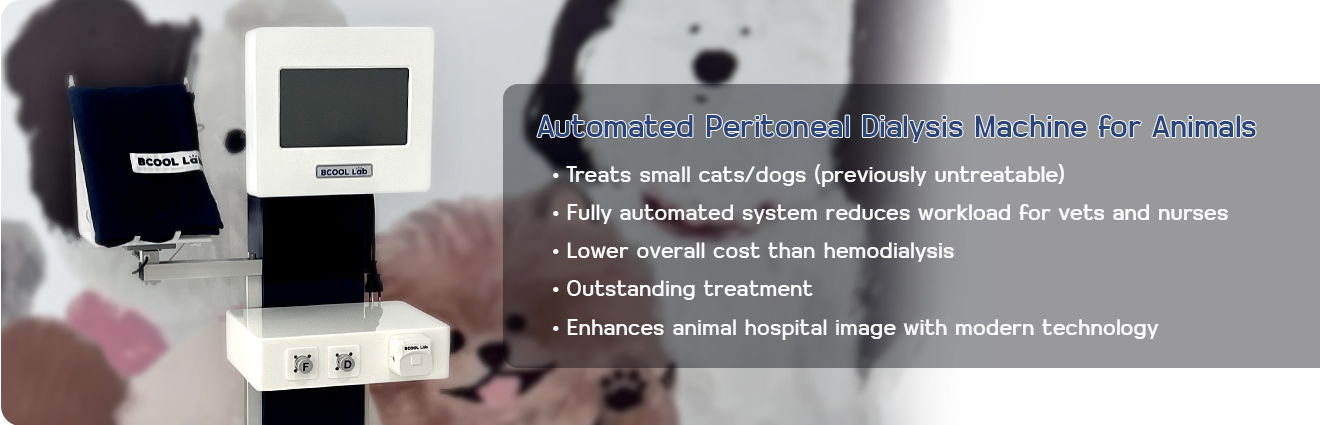 BCOOL Lab

BCOOL Lab

F D

BCOOL Lab

Automated Peritoneal Dialysis Machine for Animals

• Treats small cats/dogs (previously untreatable)
• Fully automated system reduces workload for vets and nurses
• Lower overall cost than hemodialysis
• Outstanding treatment
• Enhances animal hospital image with modern technology